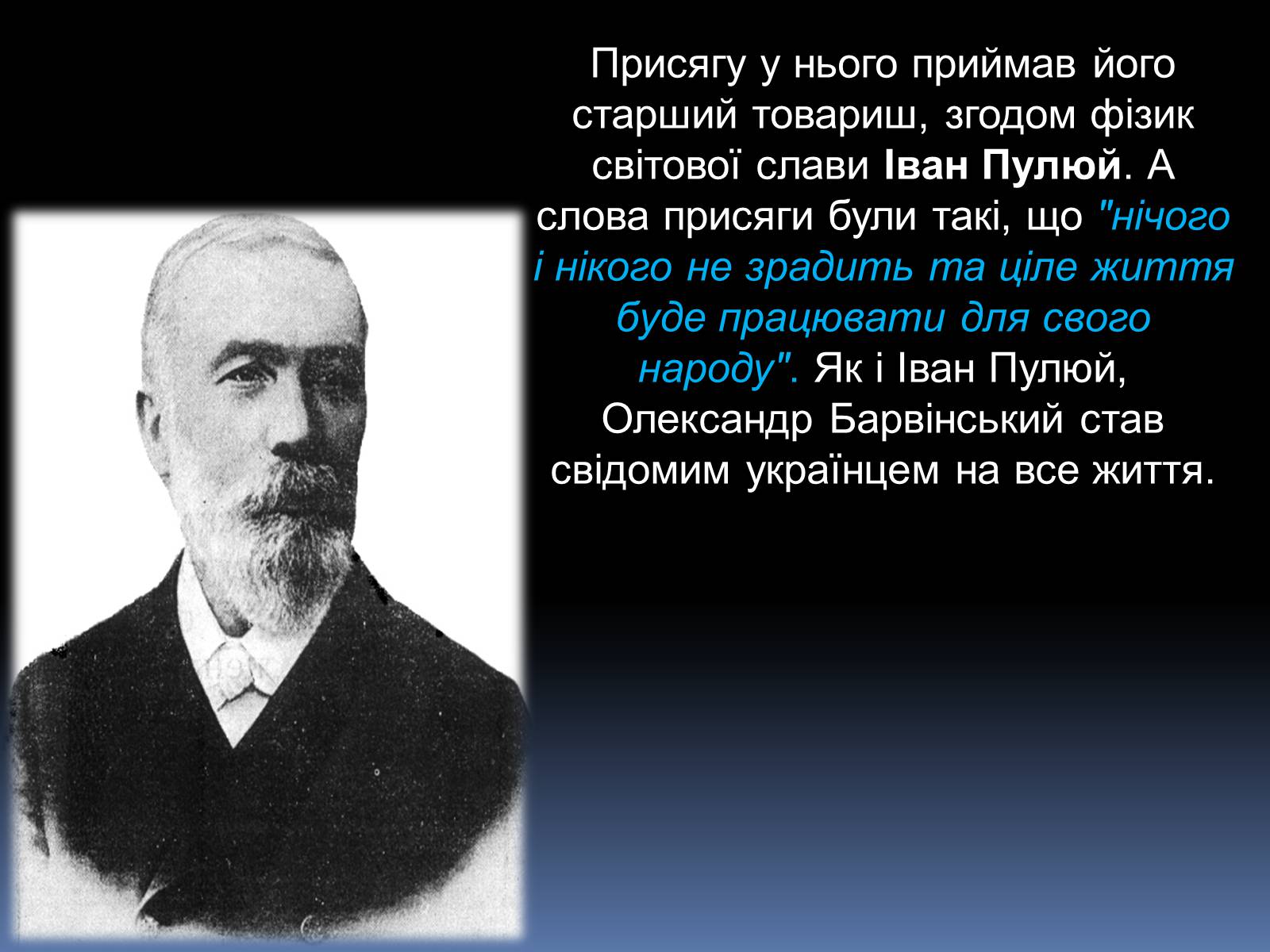 Присягу у нього приймав його старший товариш, згодом фізик світової слави Іван Пулюй. А слова присяги були такі, що "нічого і нікого не зрадить та ціле життя буде працювати для свого народу". Як і Іван Пулюй, Олександр Барвінський став свідомим українцем на все життя.